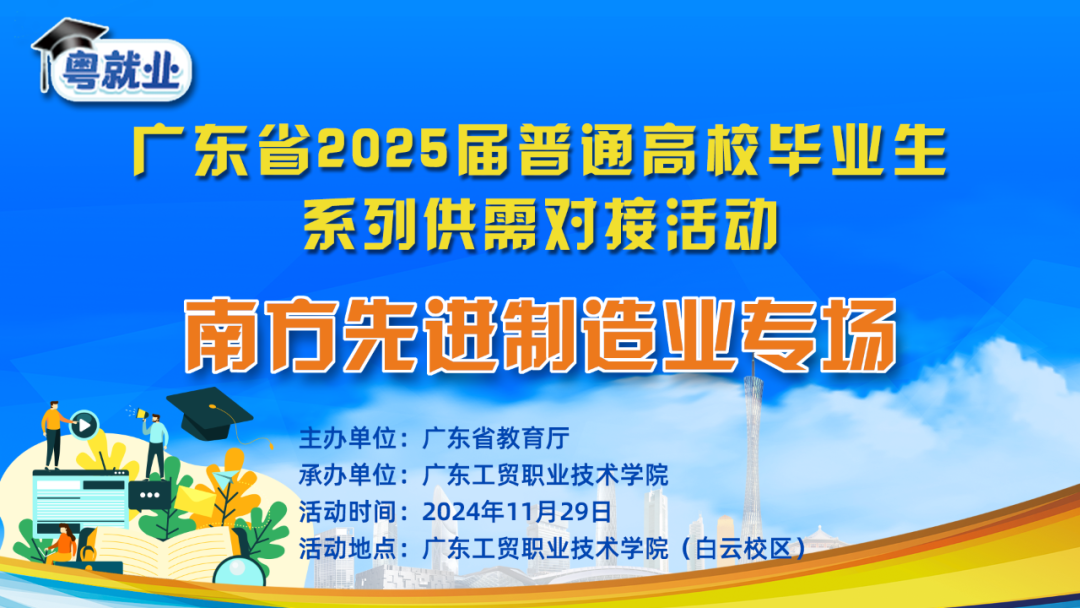 粤就业

广东省2025届普通高校毕业生
系列供需对接活动

南方先进制造业专场

主办单位：广东省教育厅
承办单位：广东工贸职业技术学院
活动时间：2024年11月29日
活动地点：广东工贸职业技术学院（白云校区）